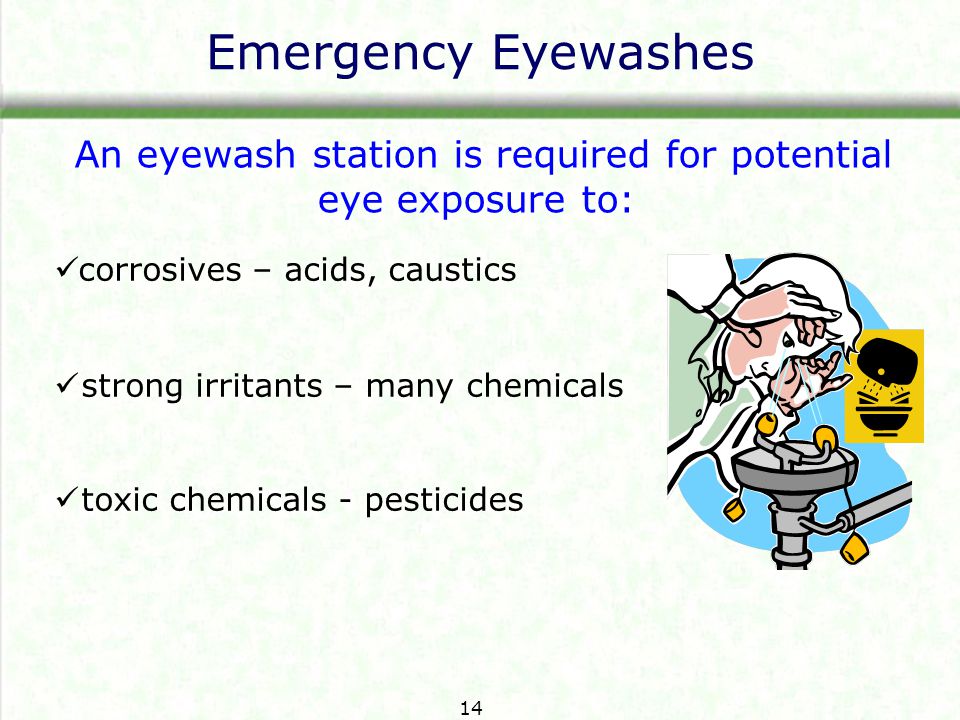 Emergency Eyewashes

An eyewash station is required for potential eye exposure to:

✓corrosives – acids, caustics

✓strong irritants – many chemicals

✓toxic chemicals - pesticides

14